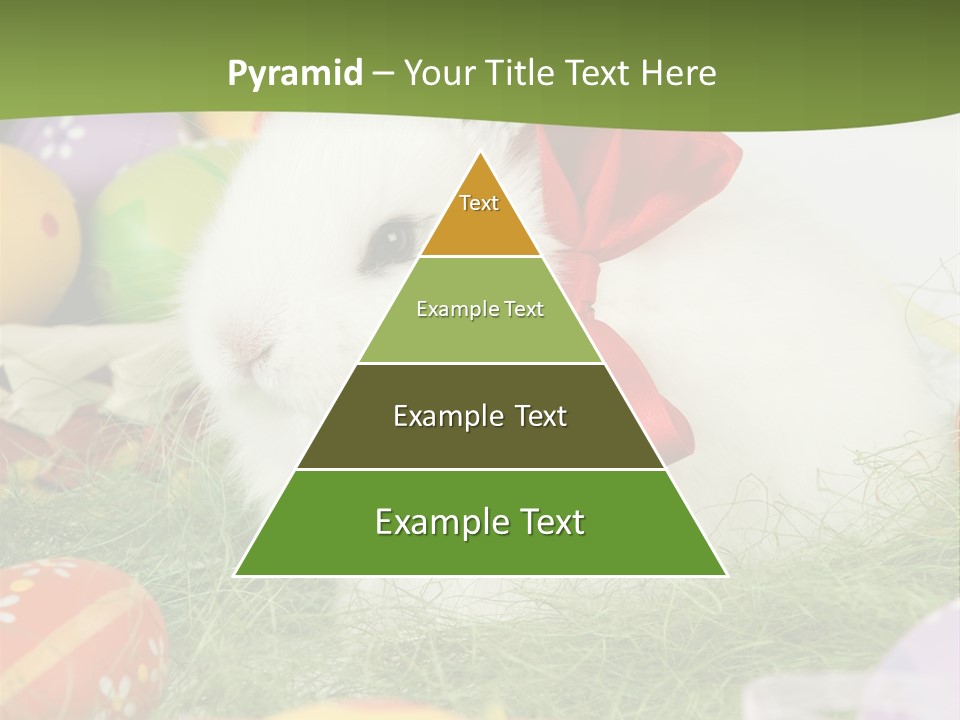 Pyramid – Your Title Text Here

Text

Example Text

Example Text

Example Text